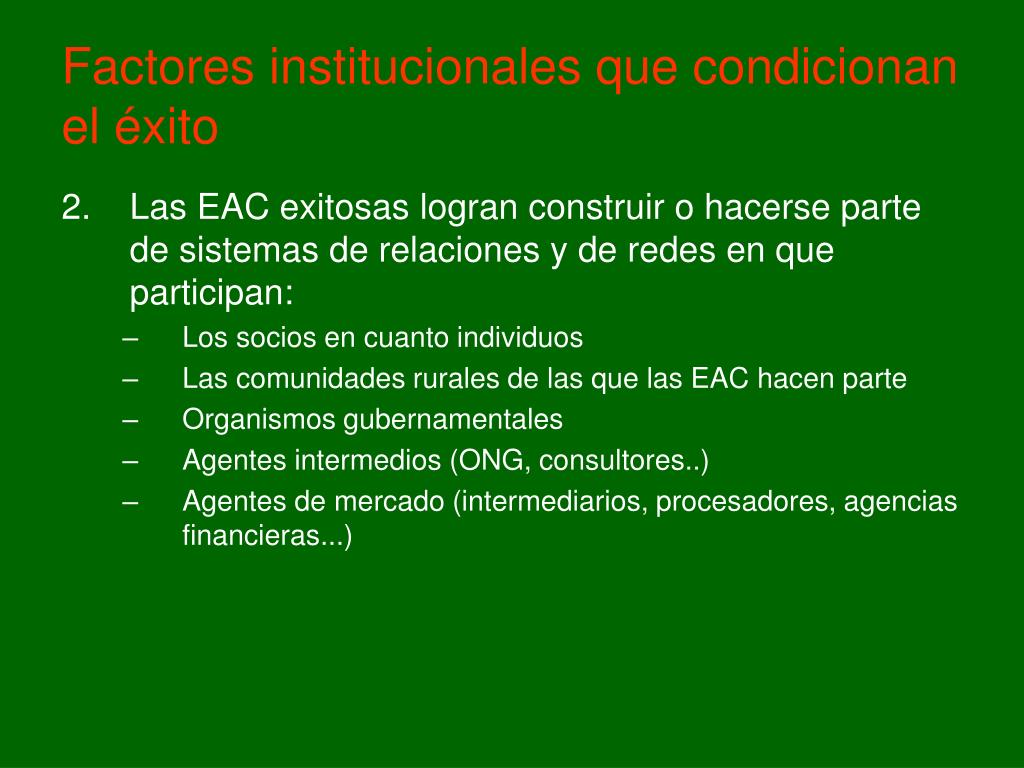 Factores institucionales que condicionan el éxito

2. Las EAC exitosas logran construir o hacerse parte de sistemas de relaciones y de redes en que participan:

– Los socios en cuanto individuos
– Las comunidades rurales de las que las EAC hacen parte
– Organismos gubernamentales
– Agentes intermedios (ONG, consultores..)
– Agentes de mercado (intermediarios, procesadores, agencias financieras...)